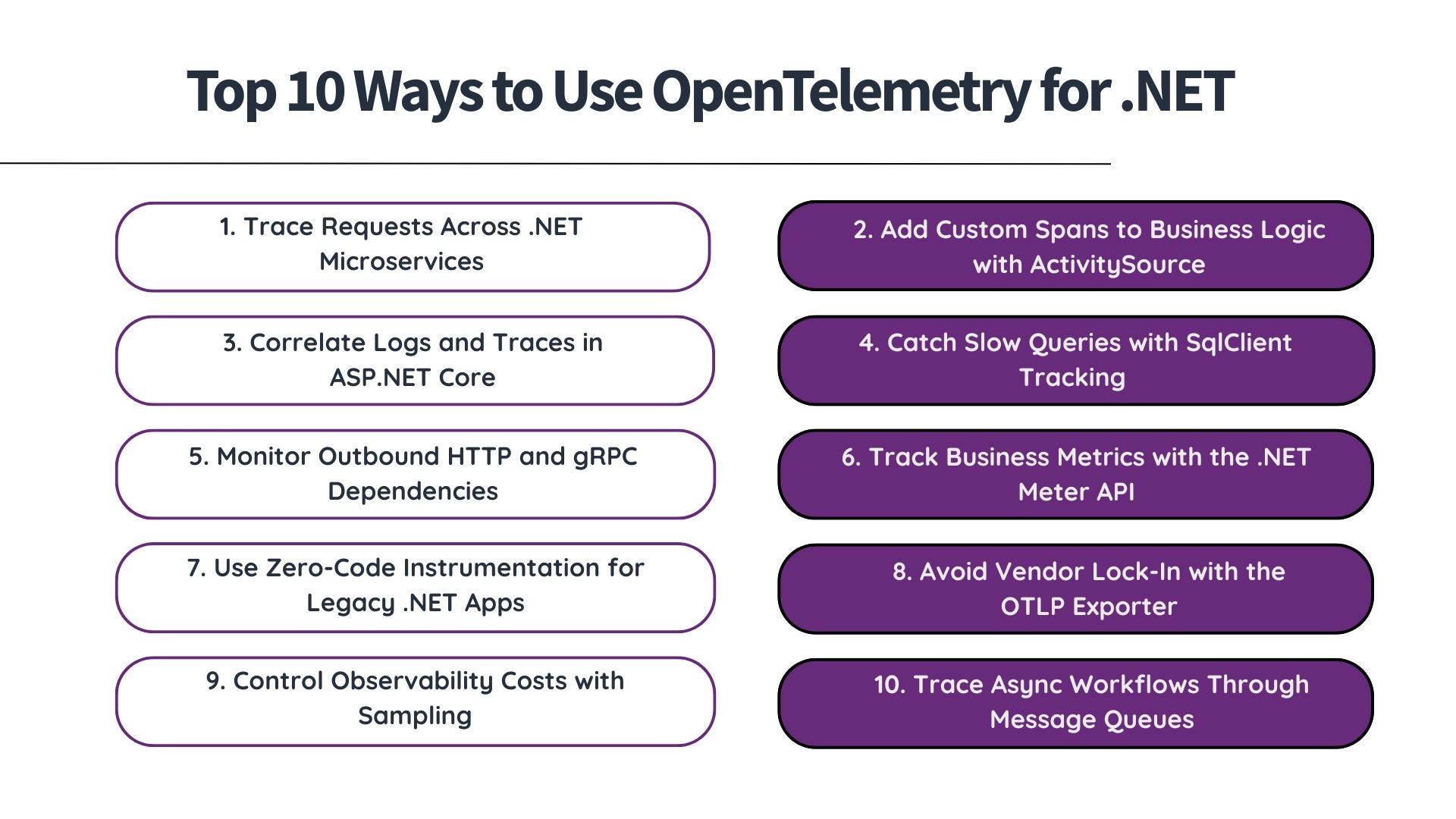 Top 10 Ways to Use OpenTelemetry for .NET

1. Trace Requests Across .NET Microservices

2. Add Custom Spans to Business Logic with ActivitySource

3. Correlate Logs and Traces in ASP.NET Core

4. Catch Slow Queries with SqlClient Tracking

5. Monitor Outbound HTTP and gRPC Dependencies

6. Track Business Metrics with the .NET Meter API

7. Use Zero-Code Instrumentation for Legacy .NET Apps

8. Avoid Vendor Lock-In with the OTLP Exporter

9. Control Observability Costs with Sampling

10. Trace Async Workflows Through Message Queues